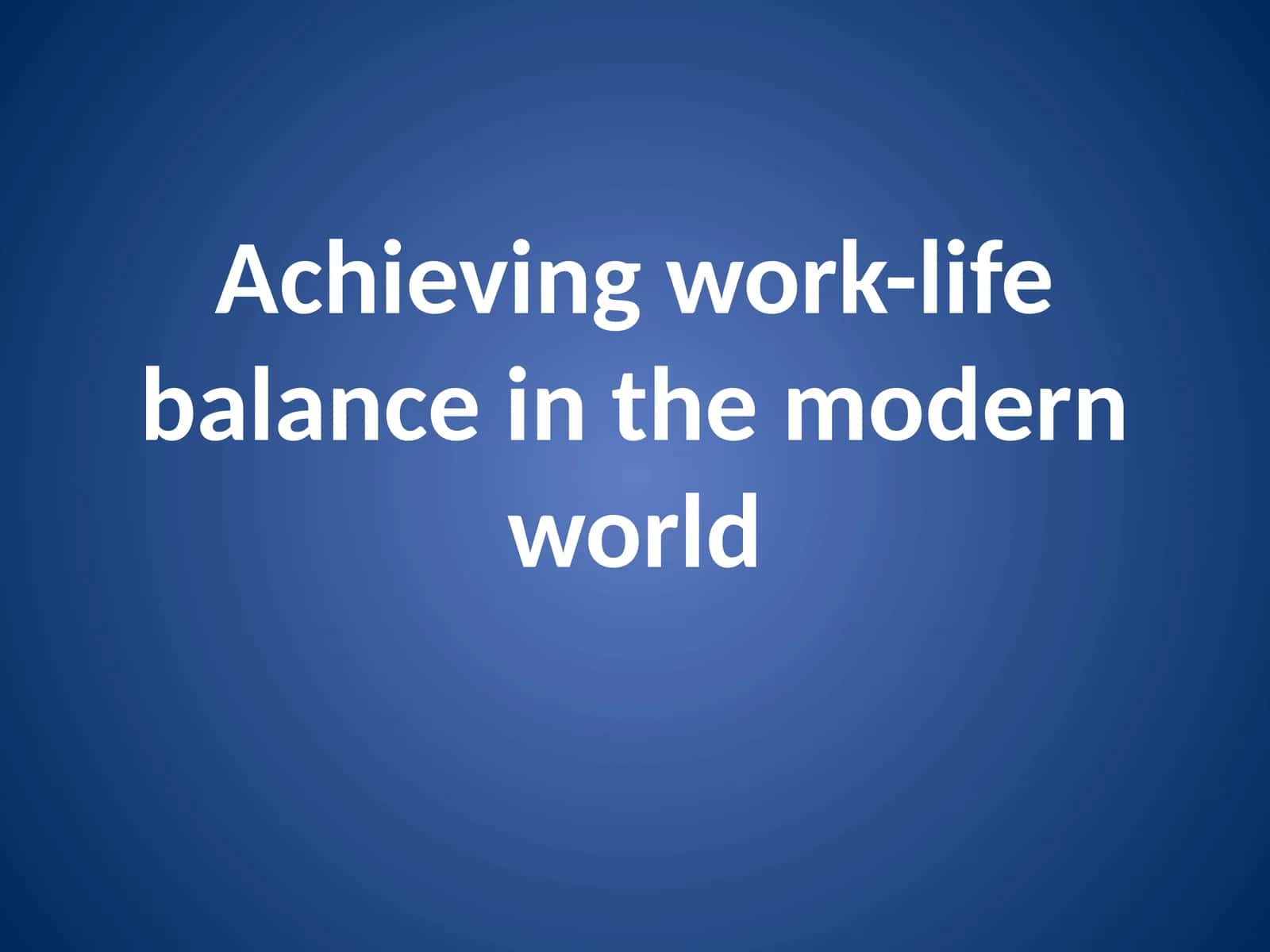 Achieving work-life balance in the modern world